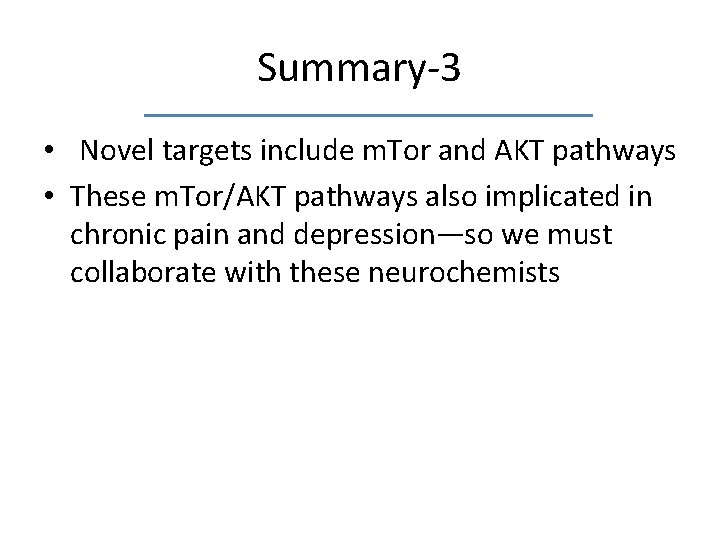 Summary-3

• Novel targets include mTor and AKT pathways
• These mTor/AKT pathways also implicated in chronic pain and depression—so we must collaborate with these neurochemists